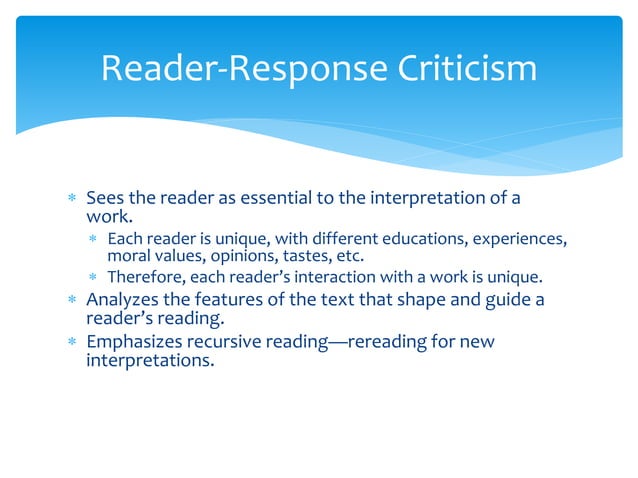 Reader-Response Criticism

* Sees the reader as essential to the interpretation of a work.
  * Each reader is unique, with different educations, experiences, moral values, opinions, tastes, etc.
  * Therefore, each reader's interaction with a work is unique.
* Analyzes the features of the text that shape and guide a reader's reading.
* Emphasizes recursive reading—rereading for new interpretations.